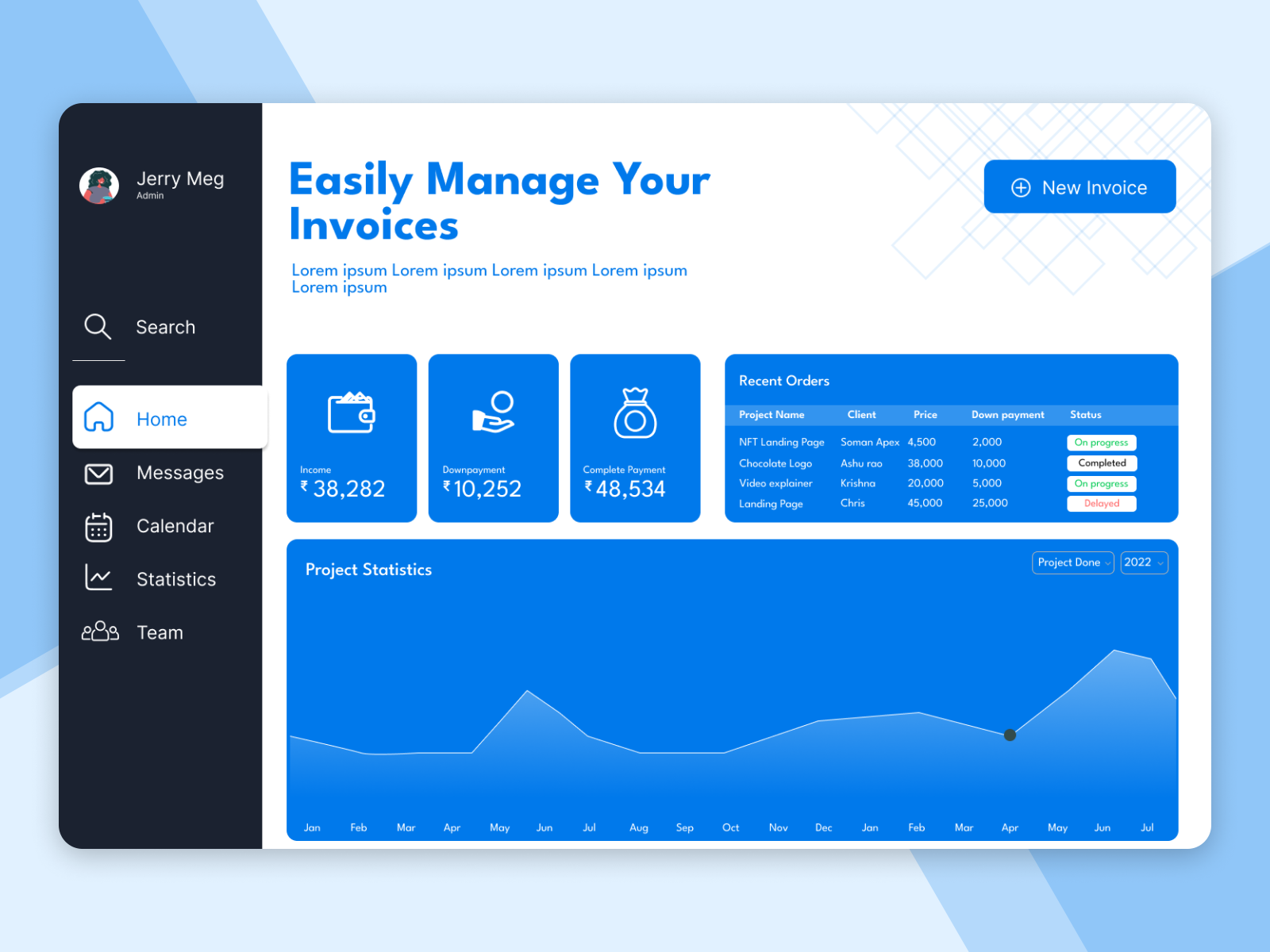 Jerry Meg
Admin

Search

Home

Messages

Calendar

Statistics

Team

Easily Manage Your Invoices

Lorem ipsum Lorem ipsum Lorem ipsum Lorem ipsum Lorem ipsum

New Invoice

Income
₹ 38,282

Downpayment
₹ 10,252

Complete Payment
₹ 48,534

Recent Orders

| Project Name | Client | Price | Down payment | Status |
|---|---|---|---|---|
| NFT Landing Page | Soman Apex | 4,500 | 2,000 | On progress |
| Chocolate Logo | Ashu rao | 38,000 | 10,000 | Completed |
| Video explainer | Krishna | 20,000 | 5,000 | On progress |
| Landing Page | Chris | 45,000 | 25,000 | Delayed |

Project Statistics

Project Done
2022

Jan Feb Mar Apr May Jun Jul Aug Sep Oct Nov Dec Jan Feb Mar Apr May Jun Jul